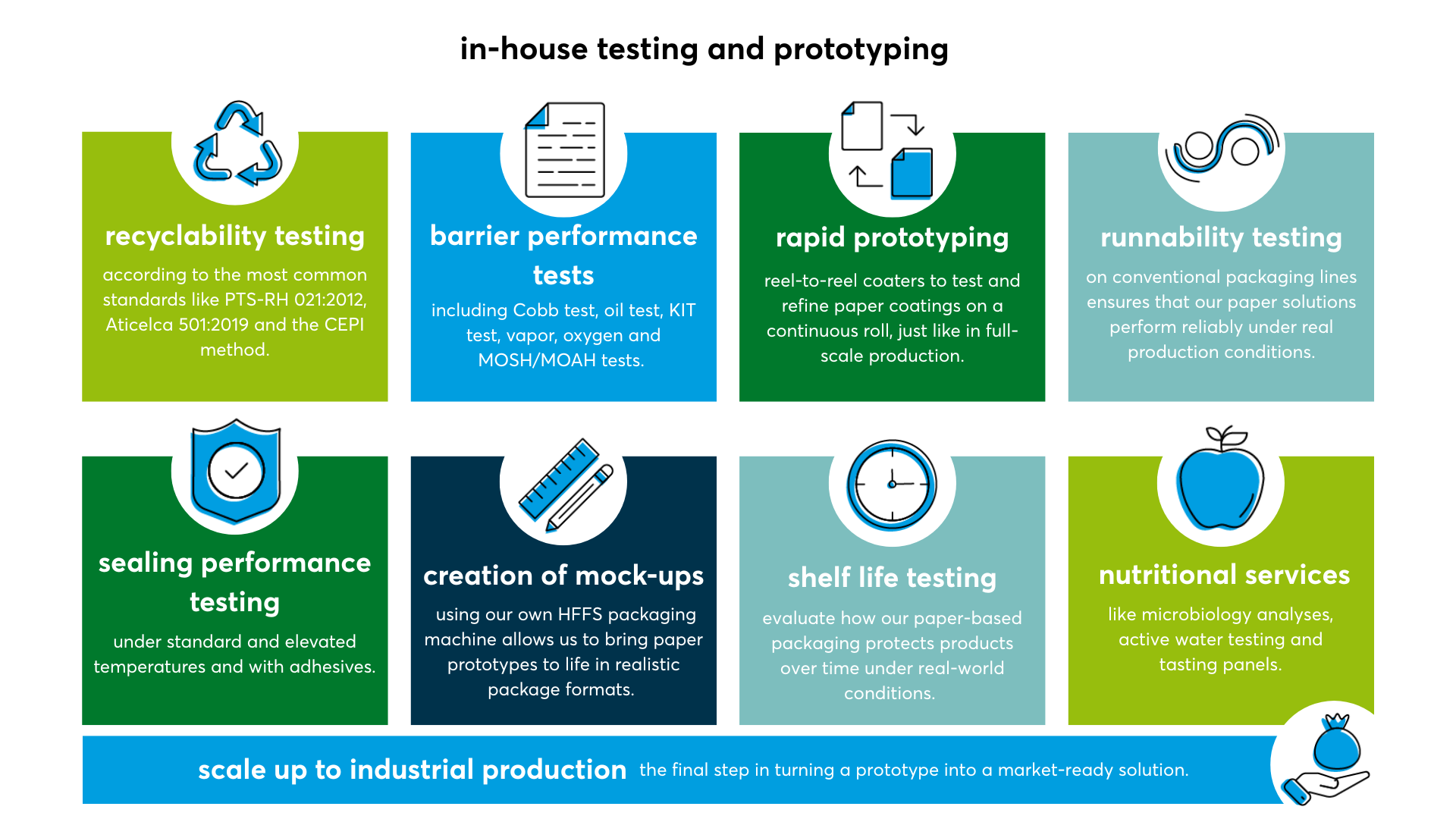 in-house testing and prototyping

recyclability testing

according to the most common standards like PTS-RH 021:2012, Aticelca 501:2019 and the CEPI method.

barrier performance tests

including Cobb test, oil test, KIT test, vapor, oxygen and MOSH/MOAH tests.

rapid prototyping

reel-to-reel coaters to test and refine paper coatings on a continuous roll, just like in full-scale production.

runnability testing

on conventional packaging lines ensures that our paper solutions perform reliably under real production conditions.

sealing performance testing

under standard and elevated temperatures and with adhesives.

creation of mock-ups

using our own HFFS packaging machine allows us to bring paper prototypes to life in realistic package formats.

shelf life testing

evaluate how our paper-based packaging protects products over time under real-world conditions.

nutritional services

like microbiology analyses, active water testing and tasting panels.

scale up to industrial production the final step in turning a prototype into a market-ready solution.